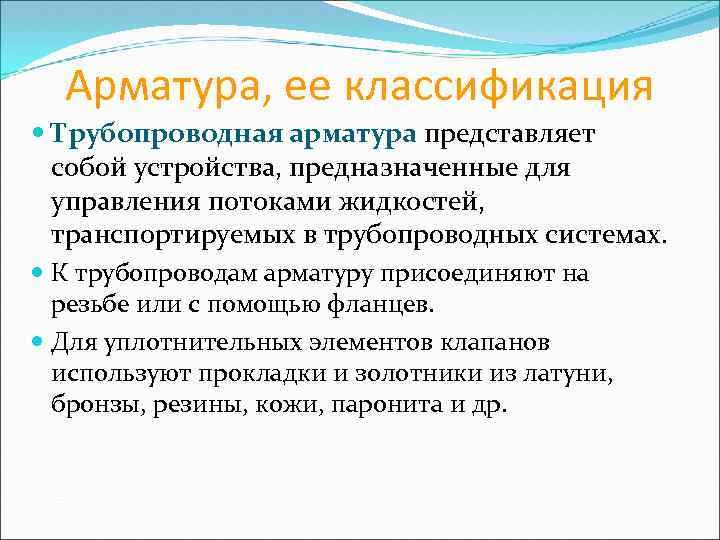 Арматура, ее классификация

Трубопроводная арматура представляет собой устройства, предназначенные для управления потоками жидкостей, транспортируемых в трубопроводных системах.

К трубопроводам арматуру присоединяют на резьбе или с помощью фланцев.

Для уплотнительных элементов клапанов используют прокладки и золотники из латуни, бронзы, резины, кожи, паронита и др.